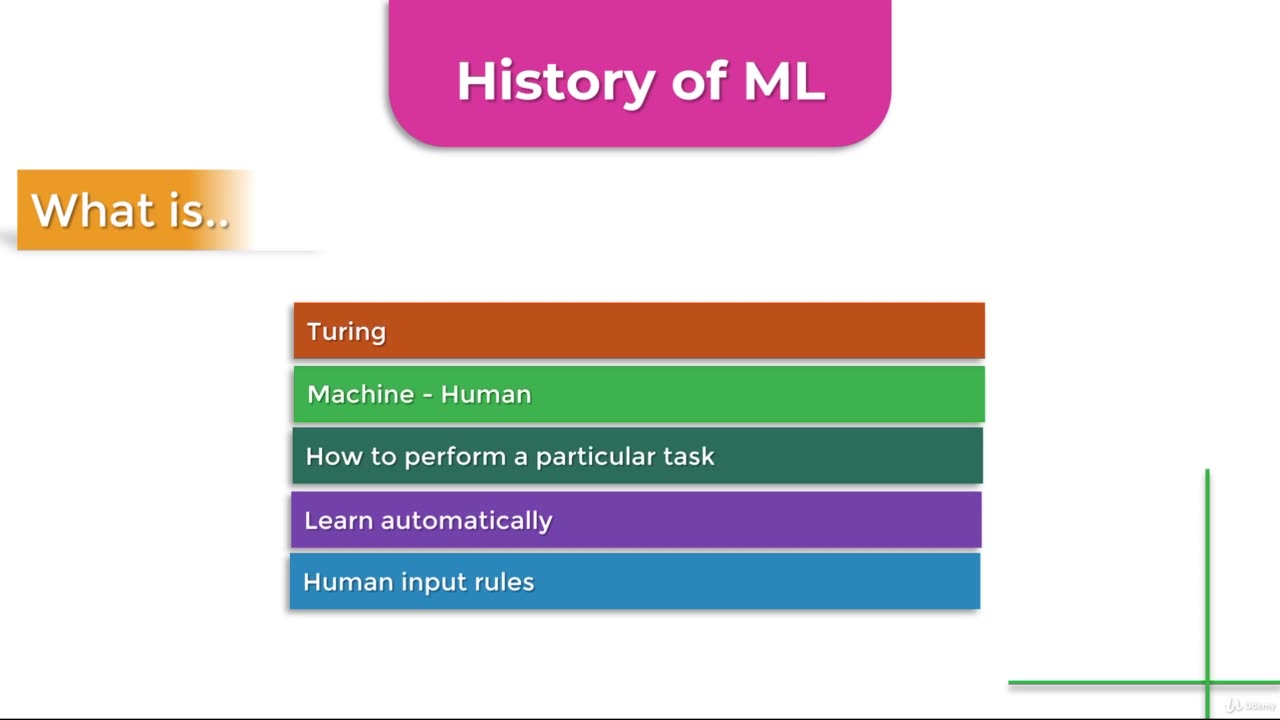 History of ML

What is..

Turing

Machine - Human

How to perform a particular task

Learn automatically

Human input rules

Udemy